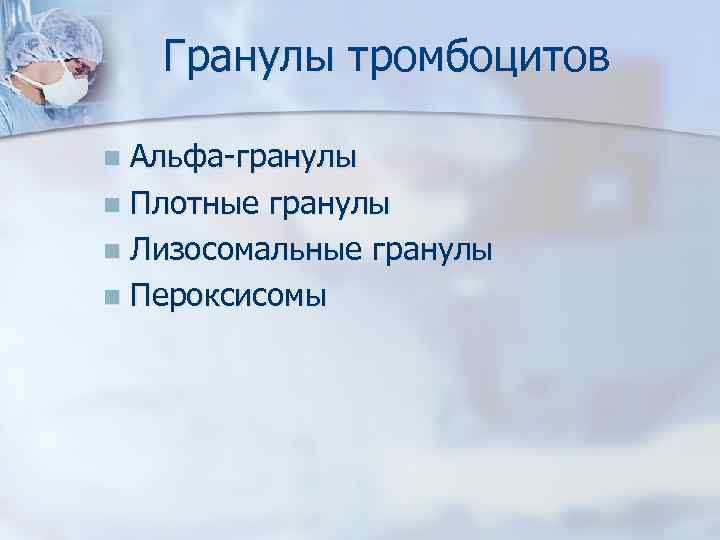 Гранулы тромбоцитов

- Альфа-гранулы
- Плотные гранулы
- Лизосомальные гранулы
- Пероксисомы